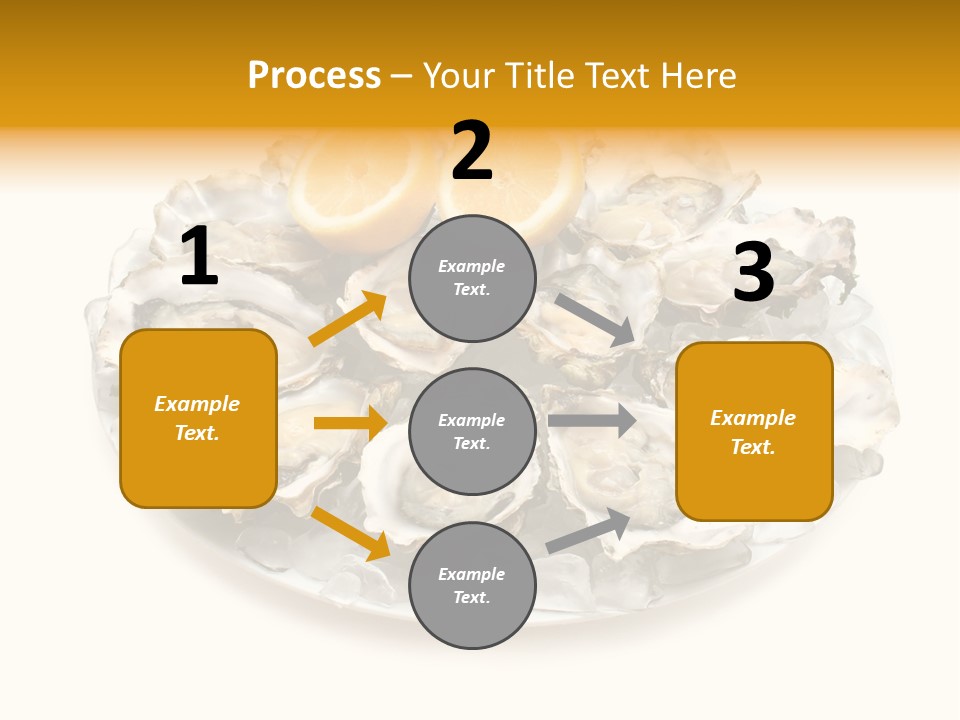 Process – Your Title Text Here

1

Example Text.

2

Example Text.

Example Text.

Example Text.

3

Example Text.